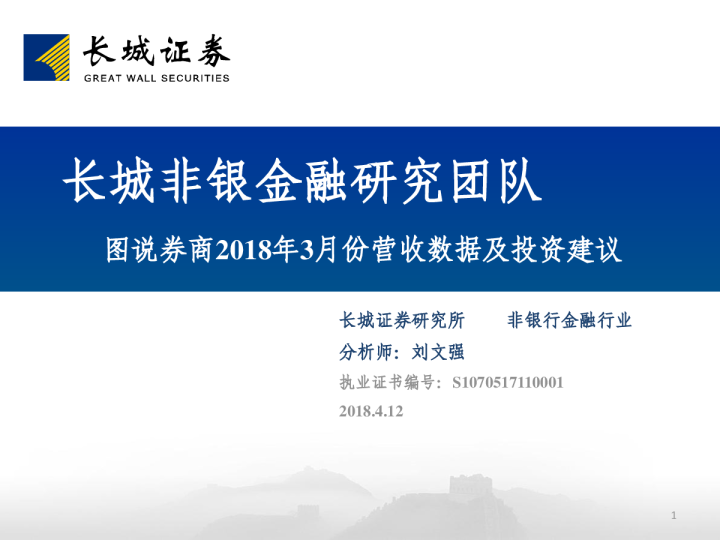 长城证券
GREAT WALL SECURITIES

长城非银金融研究团队

图说券商2018年3月份营收数据及投资建议

长城证券研究所　　非银行金融行业

分析师：刘文强

执业证书编号：S1070517110001

2018.4.12

1